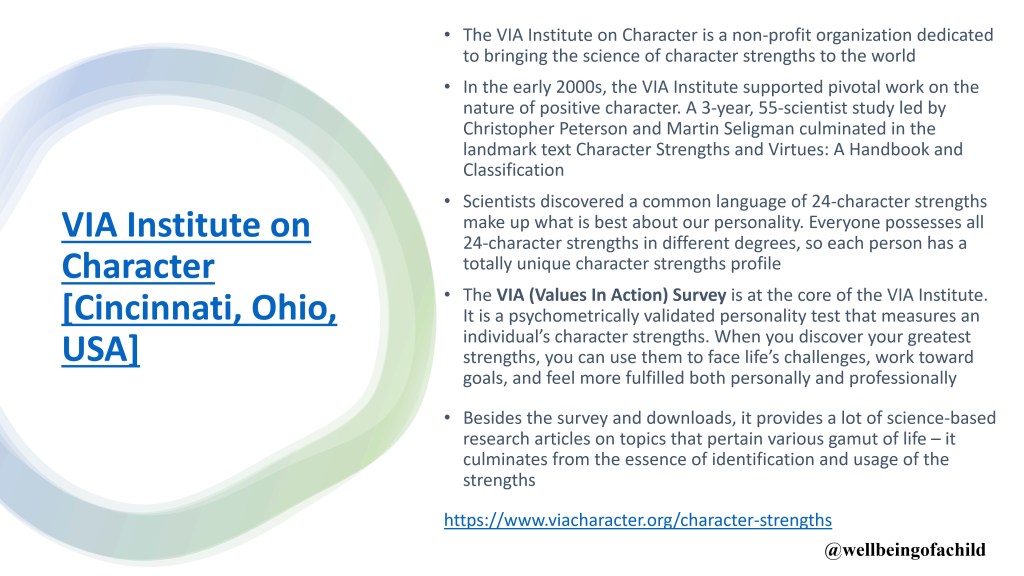 VIA Institute on Character [Cincinnati, Ohio, USA]

• The VIA Institute on Character is a non-profit organization dedicated to bringing the science of character strengths to the world

• In the early 2000s, the VIA Institute supported pivotal work on the nature of positive character. A 3-year, 55-scientist study led by Christopher Peterson and Martin Seligman culminated in the landmark text Character Strengths and Virtues: A Handbook and Classification

• Scientists discovered a common language of 24-character strengths make up what is best about our personality. Everyone possesses all 24-character strengths in different degrees, so each person has a totally unique character strengths profile

• The VIA (Values In Action) Survey is at the core of the VIA Institute. It is a psychometrically validated personality test that measures an individual's character strengths. When you discover your greatest strengths, you can use them to face life's challenges, work toward goals, and feel more fulfilled both personally and professionally

• Besides the survey and downloads, it provides a lot of science-based research articles on topics that pertain various gamut of life – it culminates from the essence of identification and usage of the strengths

https://www.viacharacter.org/character-strengths

@wellbeingofachild